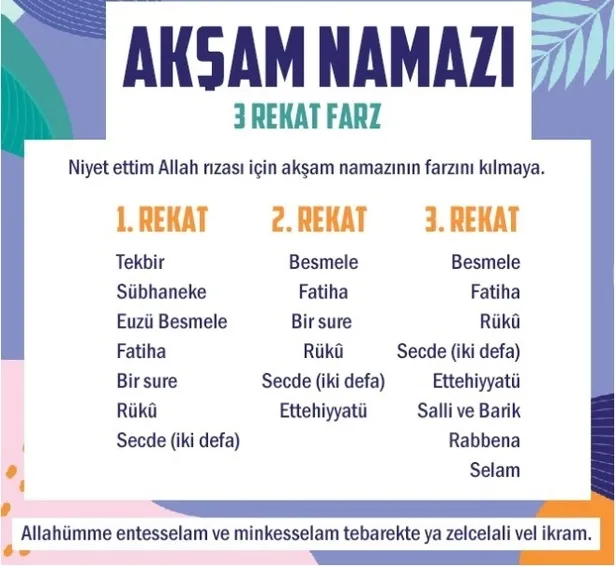 AKŞAM NAMAZI

3 REKAT FARZ

Niyet ettim Allah rızası için akşam namazının farzını kılmaya.

1. REKAT
Tekbir
Sübhaneke
Euzü Besmele
Fatiha
Bir sure
Rükû
Secde (iki defa)

2. REKAT
Besmele
Fatiha
Bir sure
Rükû
Secde (iki defa)
Ettehiyyatü

3. REKAT
Besmele
Fatiha
Rükû
Secde (iki defa)
Ettehiyyatü
Salli ve Barik
Rabbena
Selam

Allahümme entesselam ve minkesselam tebarekte ya zelcelali vel ikram.